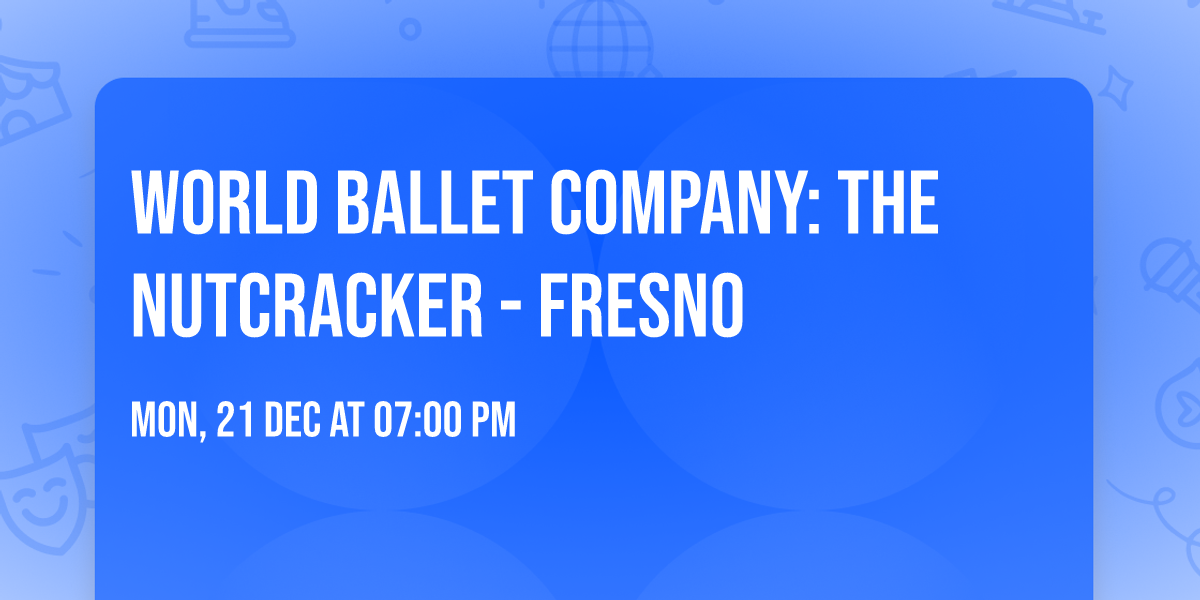 WORLD BALLET COMPANY: THE NUTCRACKER - FRESNO

MON, 21 DEC AT 07:00 PM